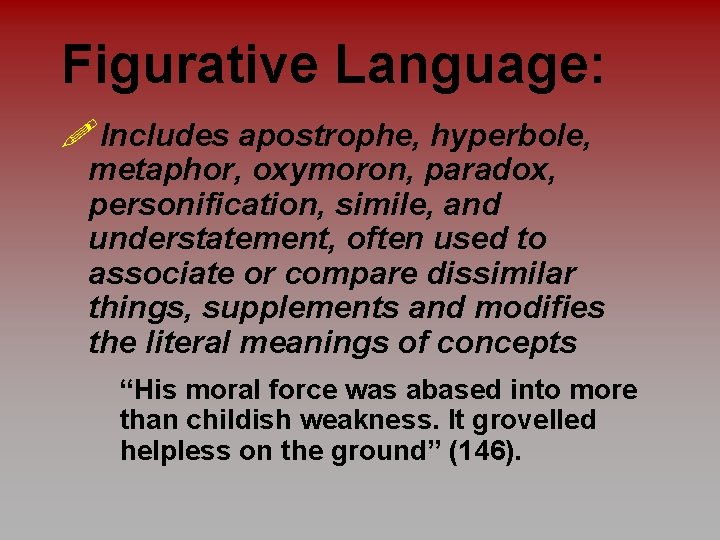 Figurative Language:

Includes apostrophe, hyperbole, metaphor, oxymoron, paradox, personification, simile, and understatement, often used to associate or compare dissimilar things, supplements and modifies the literal meanings of concepts

“His moral force was abased into more than childish weakness. It grovelled helpless on the ground” (146).